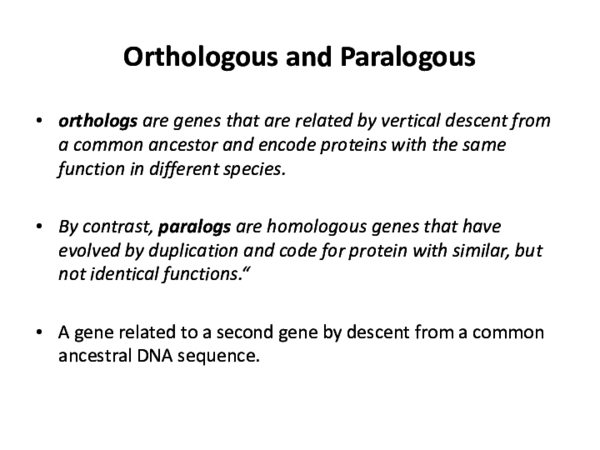 Orthologous and Paralogous

• orthologs are genes that are related by vertical descent from a common ancestor and encode proteins with the same function in different species.

• By contrast, paralogs are homologous genes that have evolved by duplication and code for protein with similar, but not identical functions.“

• A gene related to a second gene by descent from a common ancestral DNA sequence.